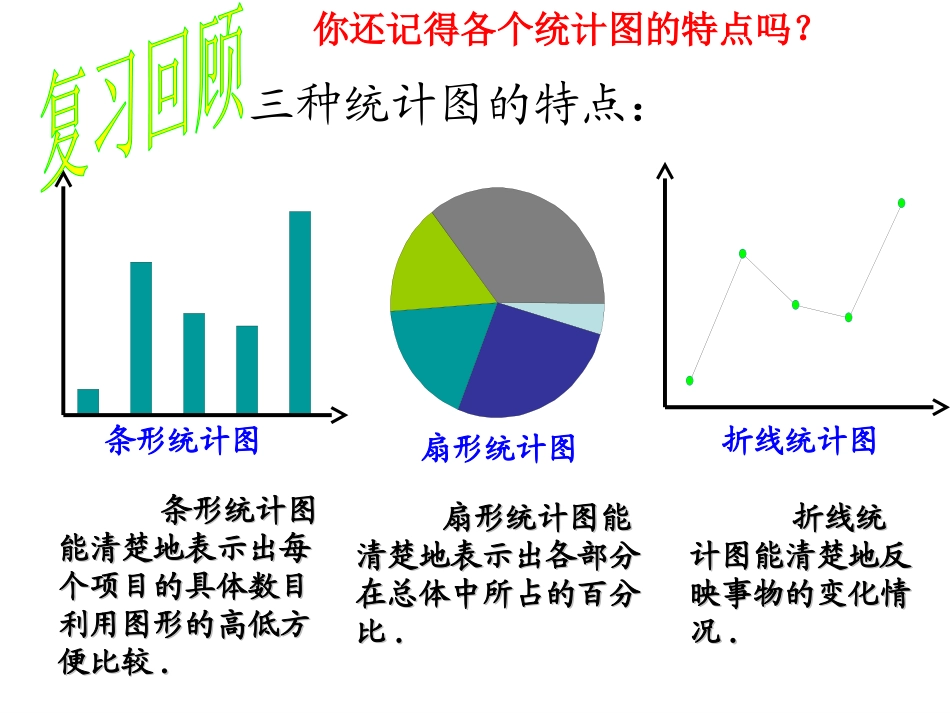 你还记得各个统计图的特点吗？

复习回顾

三种统计图的特点：

条形统计图

扇形统计图

折线统计图

条形统计图能清楚地表示出每个项目的具体数目利用图形的高低方便比较.

扇形统计图能清楚地表示出各部分在总体中所占的百分比.

折线统计图能清楚地反映事物的变化情况.